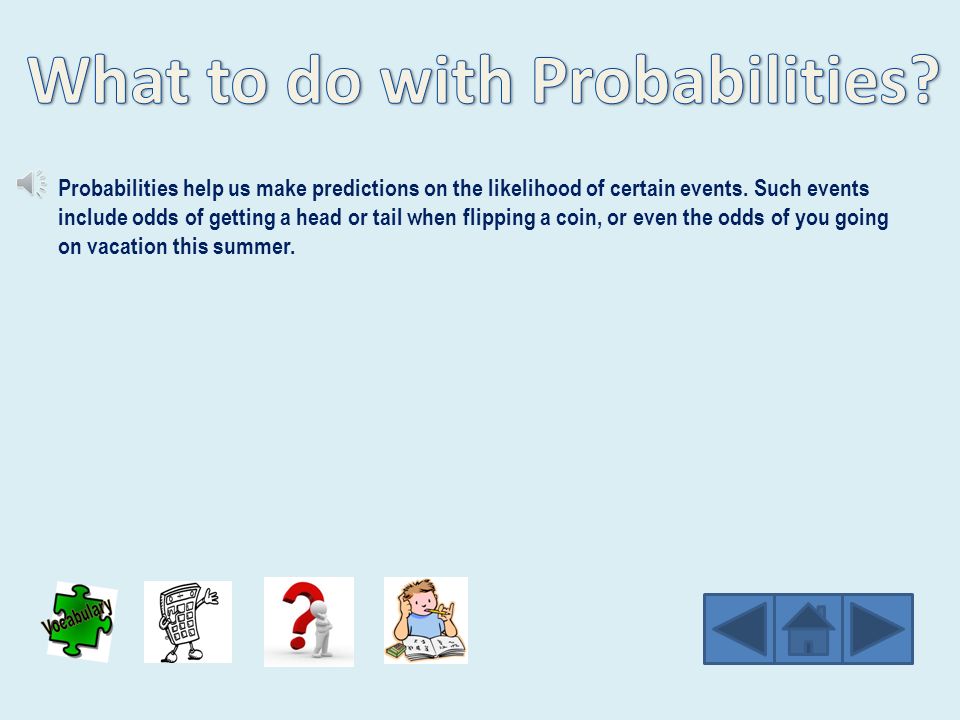 What to do with Probabilities?

Probabilities help us make predictions on the likelihood of certain events. Such events include odds of getting a head or tail when flipping a coin, or even the odds of you going on vacation this summer.

Vocabulary